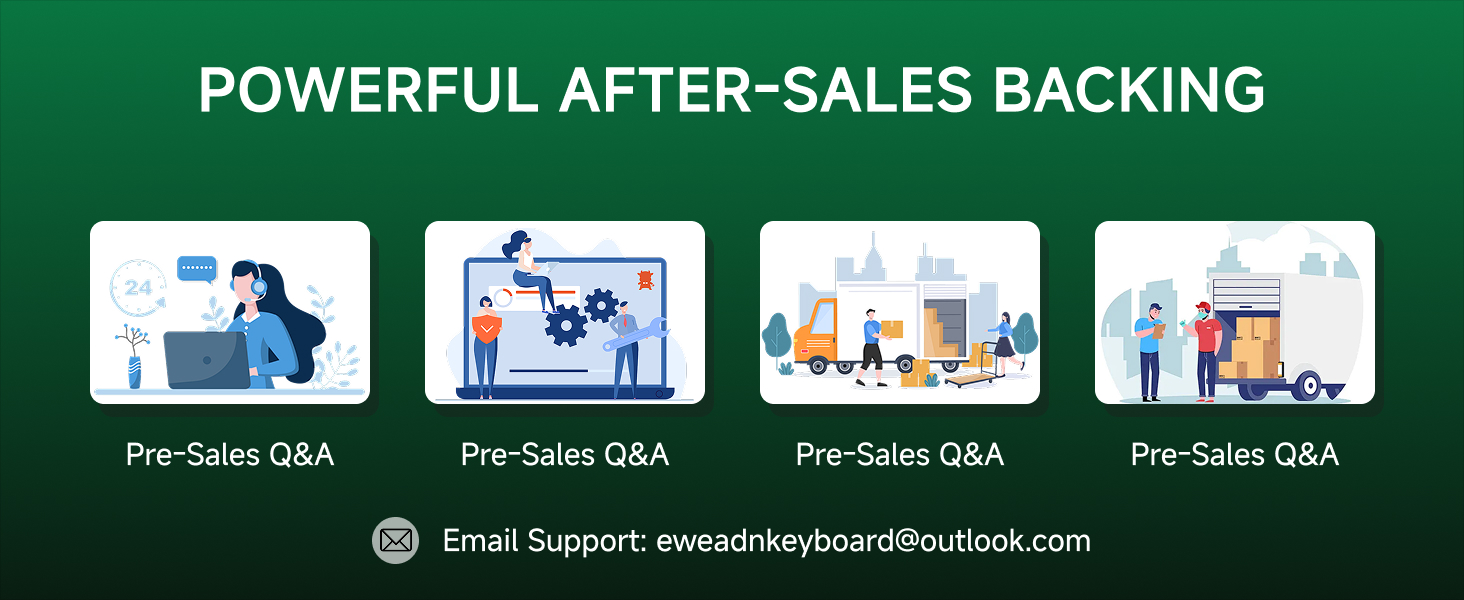 POWERFUL AFTER-SALES BACKING

24

Pre-Sales Q&A

Pre-Sales Q&A

Pre-Sales Q&A

Pre-Sales Q&A

Email Support: eweadnkeyboard@outlook.com